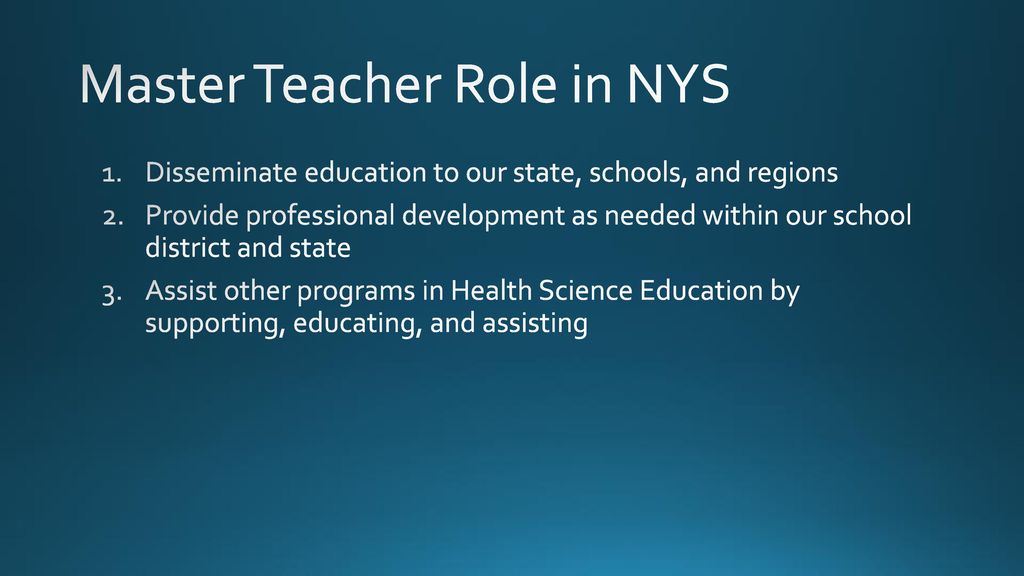 Master Teacher Role in NYS

1. Disseminate education to our state, schools, and regions
2. Provide professional development as needed within our school district and state
3. Assist other programs in Health Science Education by supporting, educating, and assisting